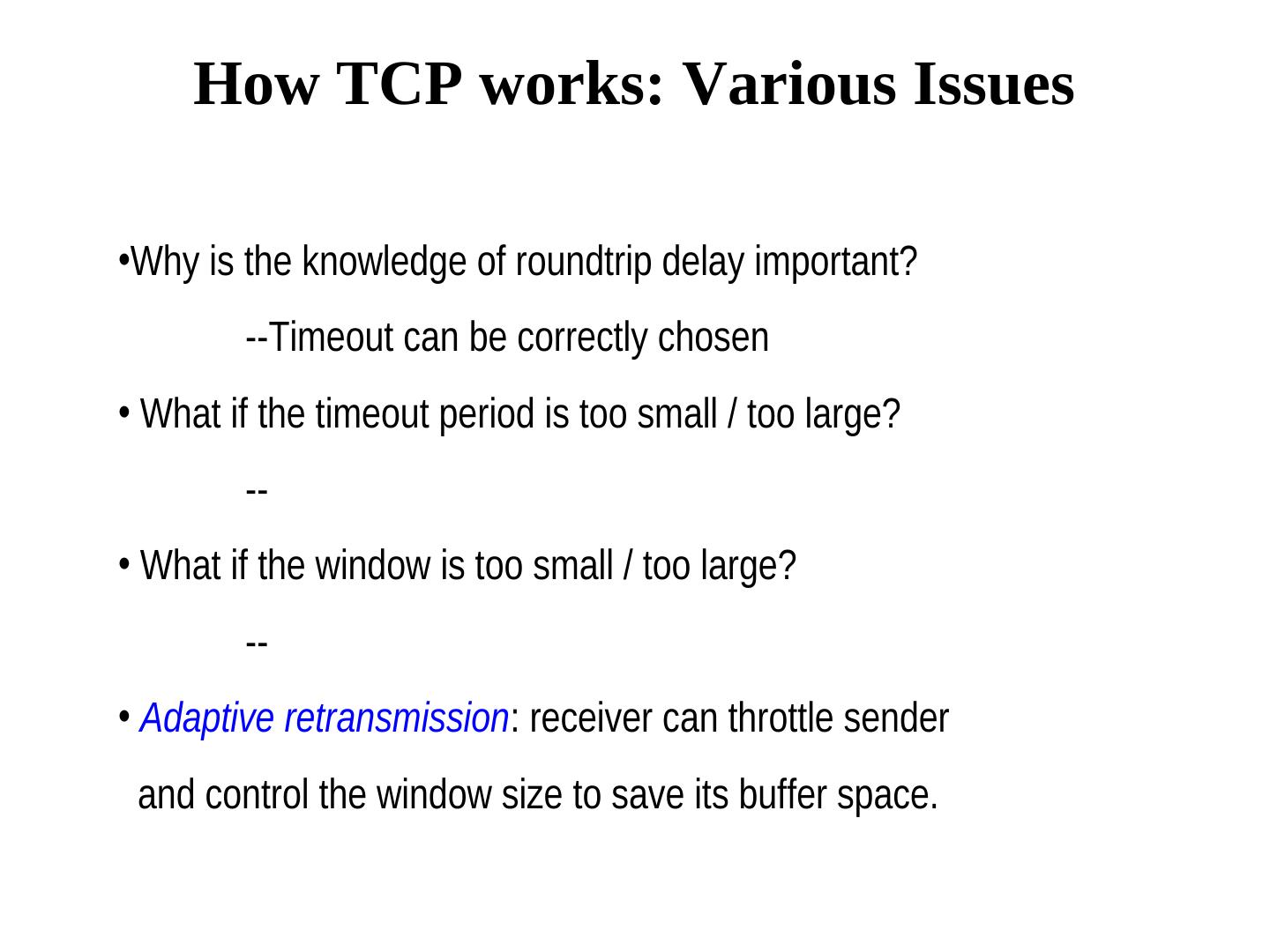 How TCP works: Various Issues

•Why is the knowledge of roundtrip delay important?

--Timeout can be correctly chosen

• What if the timeout period is too small / too large?

--

• What if the window is too small / too large?

--

• Adaptive retransmission: receiver can throttle sender and control the window size to save its buffer space.